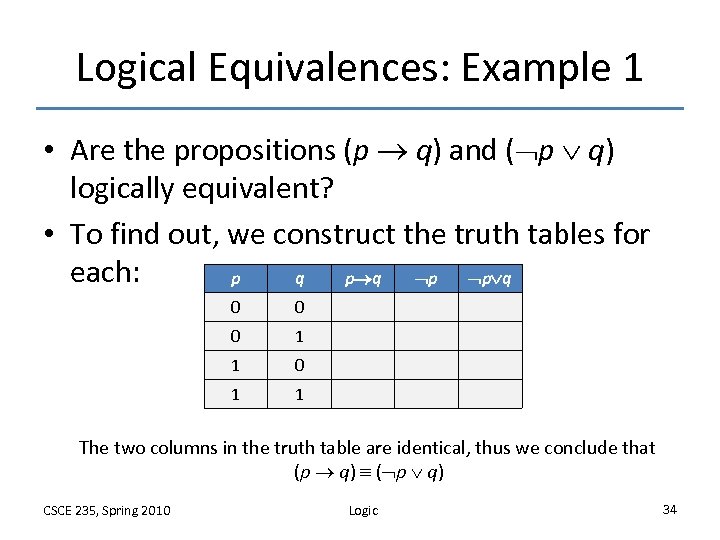 Logical Equivalences: Example 1

• Are the propositions $(p \rightarrow q)$ and $(\neg p \vee q)$ logically equivalent?

• To find out, we construct the truth tables for each:

| $p$ | $q$ | $p \rightarrow q$ | $\neg p$ | $\neg p \vee q$ |
|---|---|---|---|---|
| 0 | 0 | | | |
| 0 | 1 | | | |
| 1 | 0 | | | |
| 1 | 1 | | | |

The two columns in the truth table are identical, thus we conclude that $(p \rightarrow q) \equiv (\neg p \vee q)$

CSCE 235, Spring 2010

Logic

34